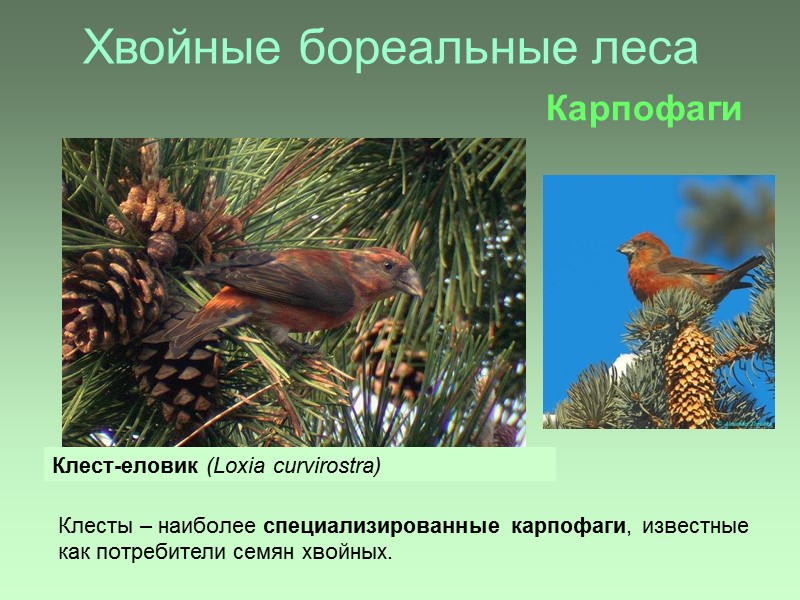 Хвойные бореальные леса

Карпофаги

Клест-еловик (Loxia curvirostra)

Клесты – наиболее специализированные карпофаги, известные как потребители семян хвойных.